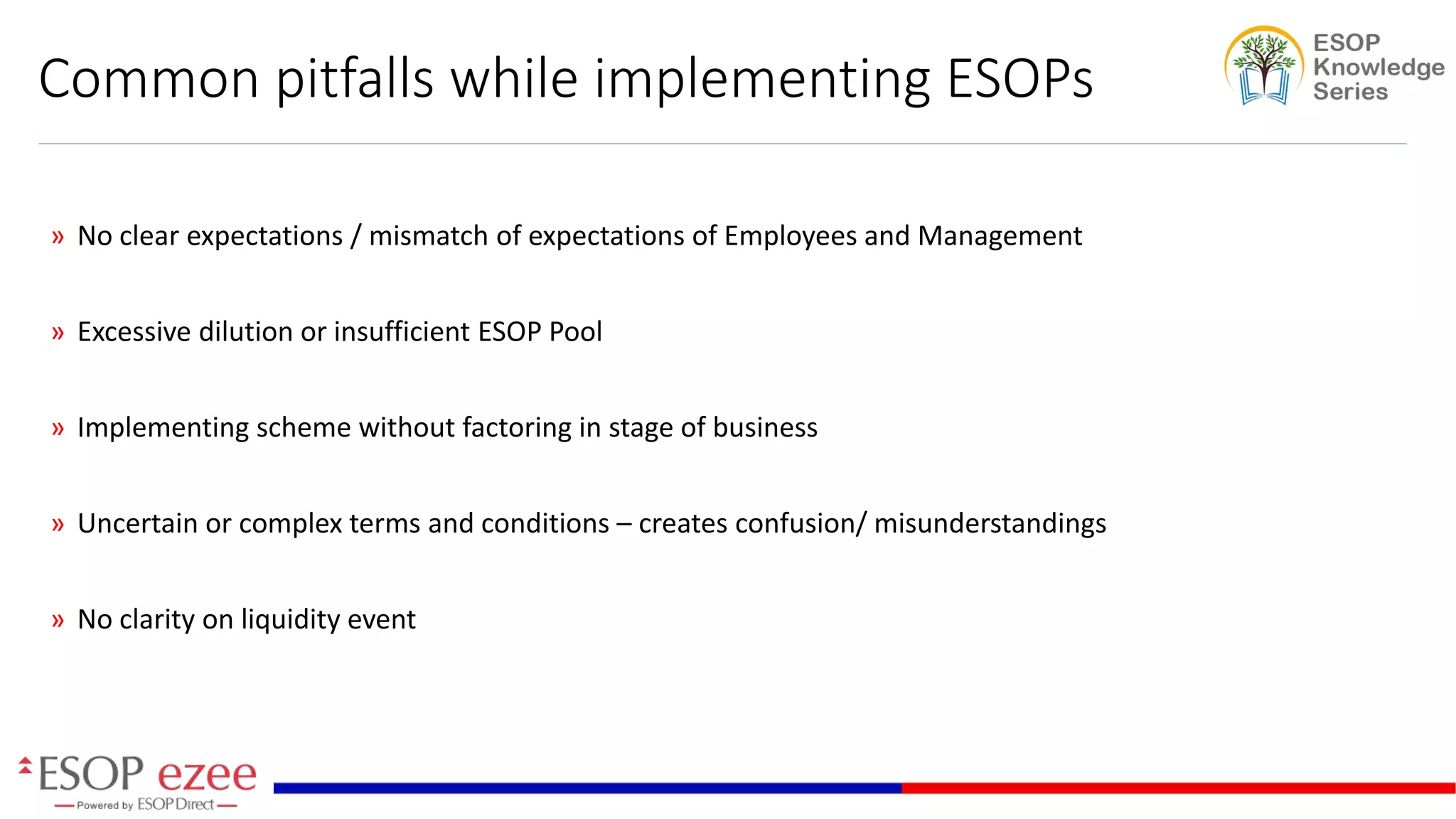 Common pitfalls while implementing ESOPs

ESOP Knowledge Series

» No clear expectations / mismatch of expectations of Employees and Management

» Excessive dilution or insufficient ESOP Pool

» Implementing scheme without factoring in stage of business

» Uncertain or complex terms and conditions – creates confusion/ misunderstandings

» No clarity on liquidity event

ESOP ezee
Powered by ESOP Direct